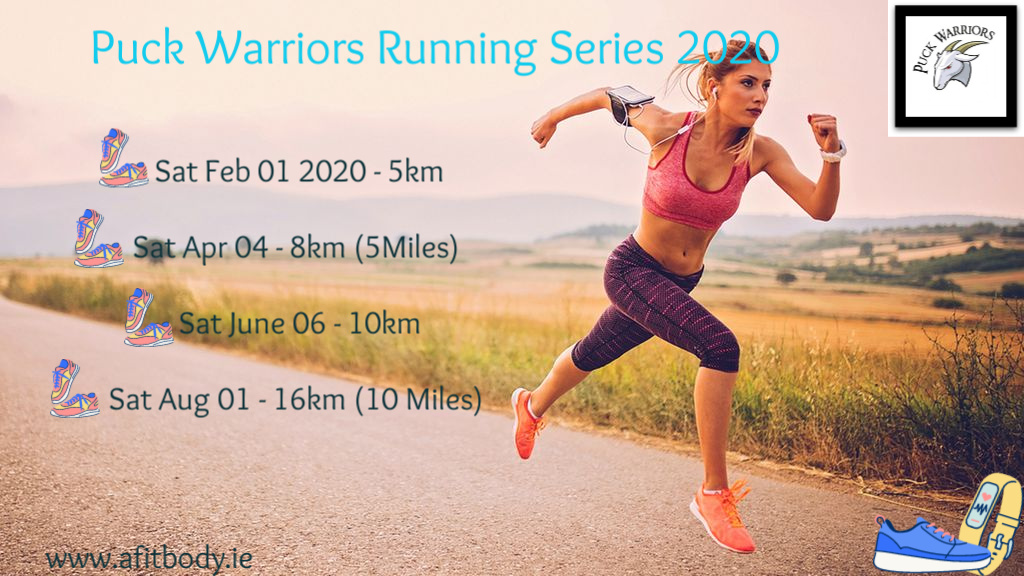 Puck Warriors Running Series 2020

PUCK WARRIORS

Sat Feb 01 2020 - 5km

Sat Apr 04 - 8km (5Miles)

Sat June 06 - 10km

Sat Aug 01 - 16km (10 Miles)

www.afitbody.ie